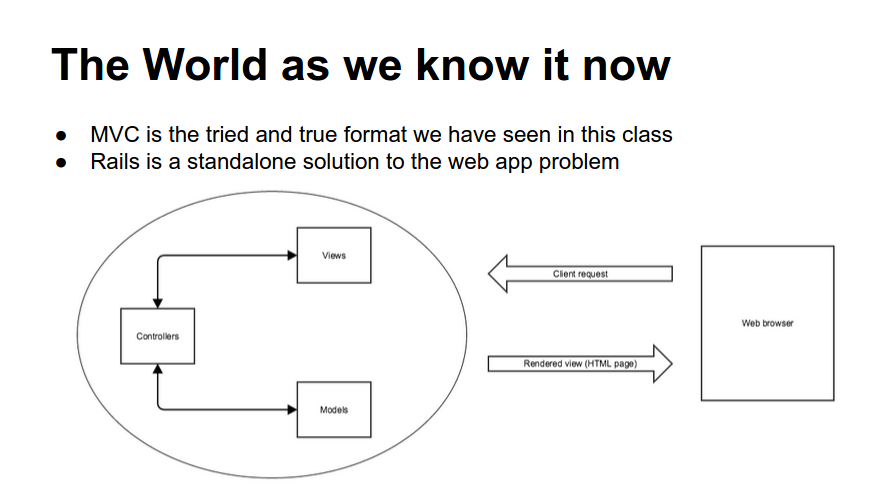 The World as we know it now

● MVC is the tried and true format we have seen in this class
● Rails is a standalone solution to the web app problem

Views

Controllers

Models

Client request

Rendered view (HTML page)

Web browser